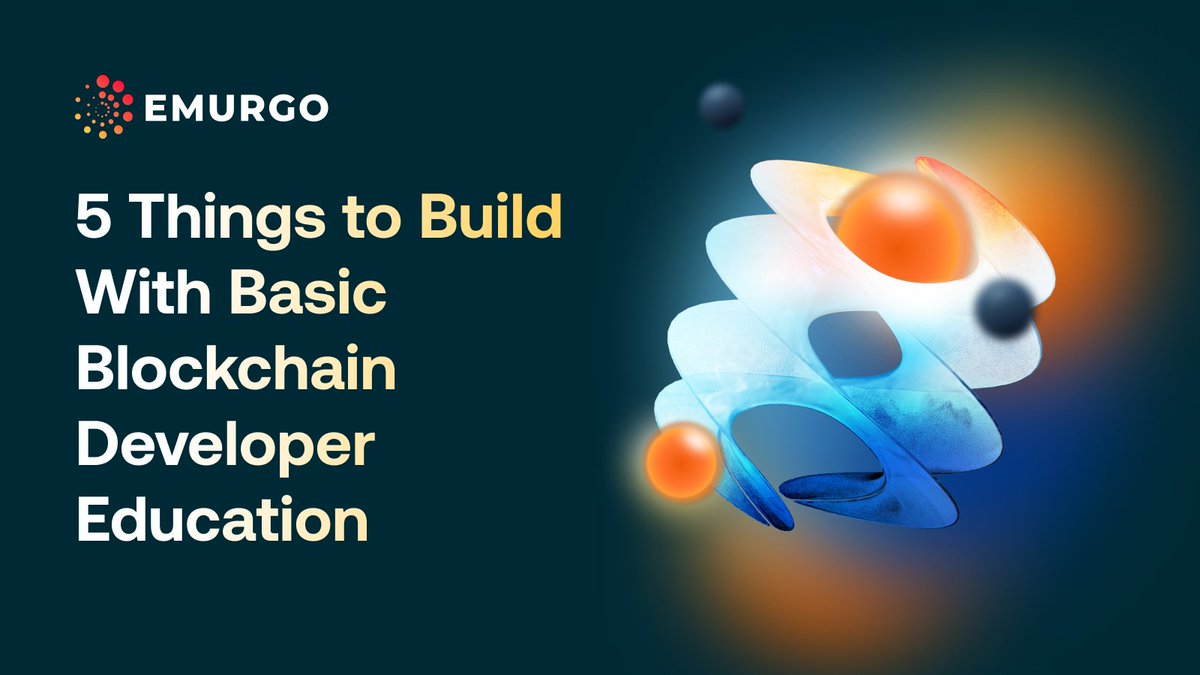 EMURGO

5 Things to Build With Basic Blockchain Developer Education